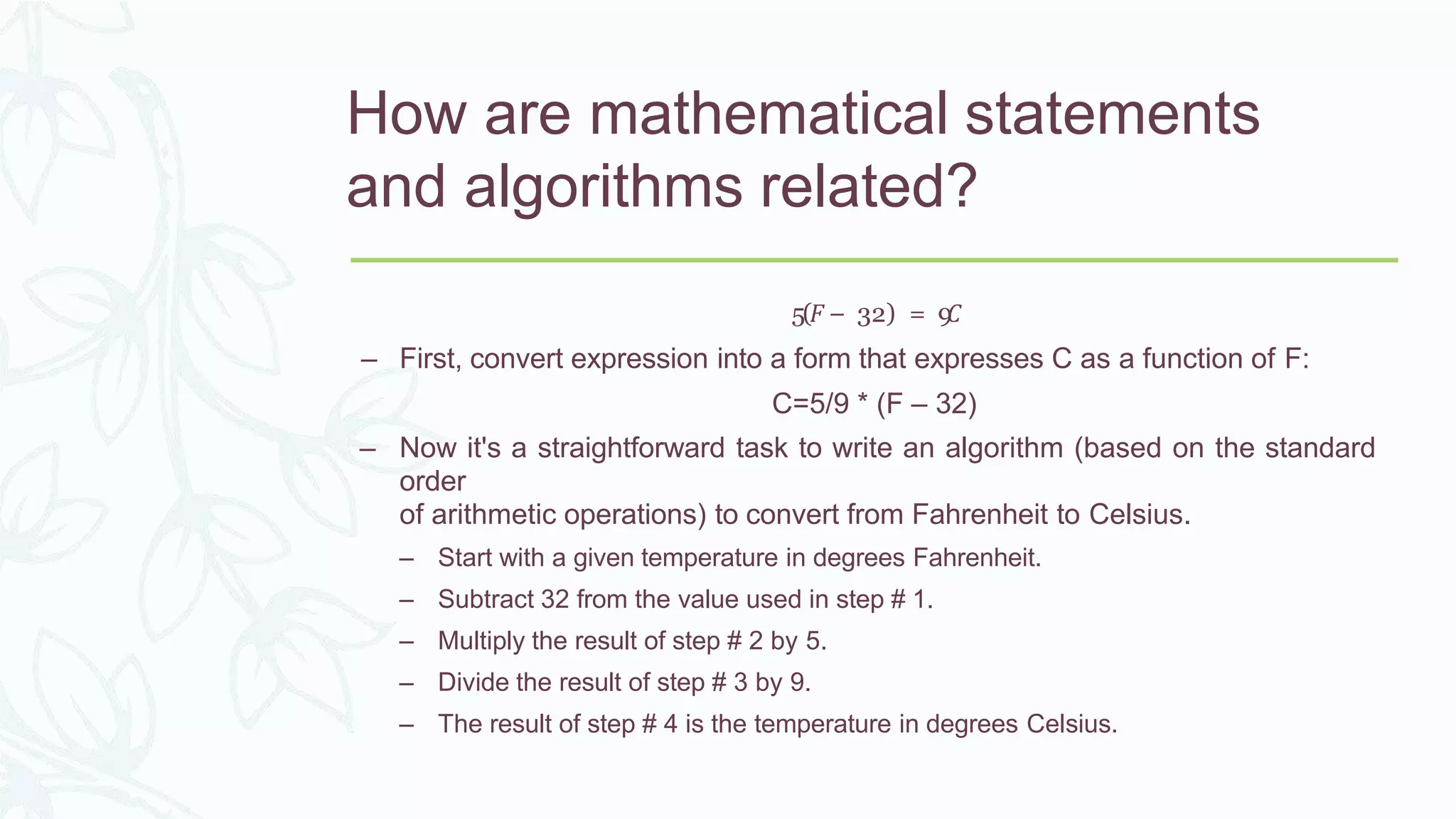 How are mathematical statements and algorithms related?

$5(F - 32) = 9C$

– First, convert expression into a form that expresses C as a function of F:

C=5/9 * (F – 32)

– Now it's a straightforward task to write an algorithm (based on the standard order
of arithmetic operations) to convert from Fahrenheit to Celsius.

– Start with a given temperature in degrees Fahrenheit.

– Subtract 32 from the value used in step # 1.

– Multiply the result of step # 2 by 5.

– Divide the result of step # 3 by 9.

– The result of step # 4 is the temperature in degrees Celsius.